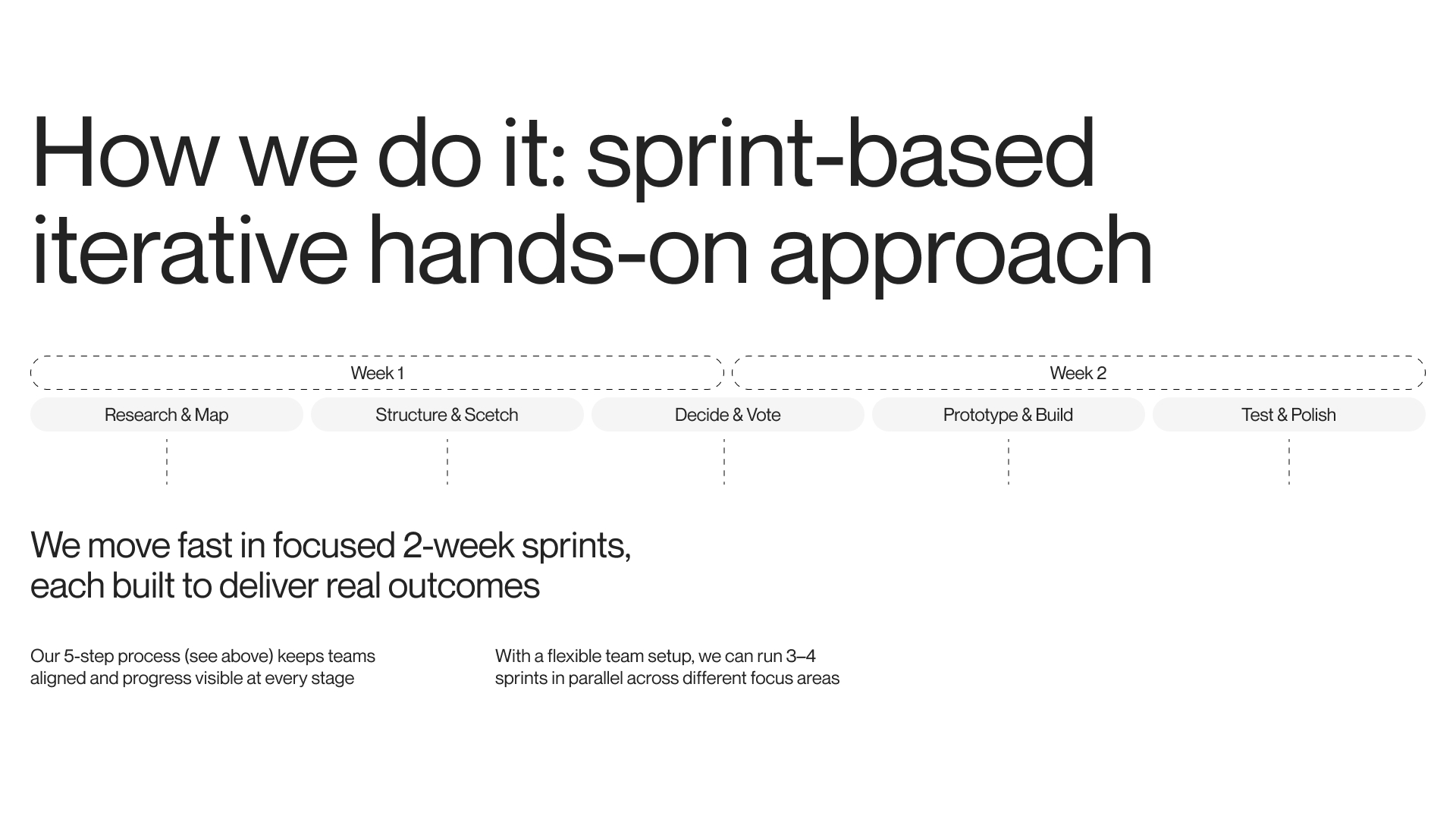 How we do it: sprint-based iterative hands-on approach

Week 1

Week 2

Research & Map

Structure & Scetch

Decide & Vote

Prototype & Build

Test & Polish

We move fast in focused 2-week sprints, each built to deliver real outcomes

Our 5-step process (see above) keeps teams aligned and progress visible at every stage

With a flexible team setup, we can run 3–4 sprints in parallel across different focus areas